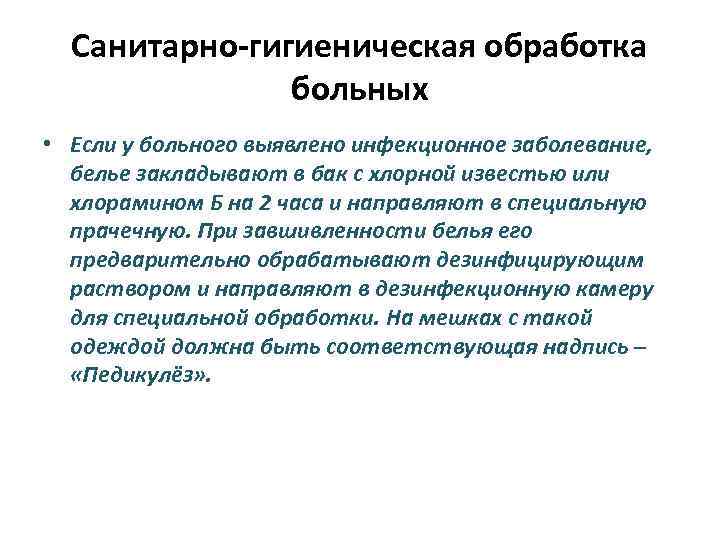 Санитарно-гигиеническая обработка больных

• Если у больного выявлено инфекционное заболевание, белье закладывают в бак с хлорной известью или хлорамином Б на 2 часа и направляют в специальную прачечную. При завшивленности белья его предварительно обрабатывают дезинфицирующим раствором и направляют в дезинфекционную камеру для специальной обработки. На мешках с такой одеждой должна быть соответствующая надпись – «Педикулёз».